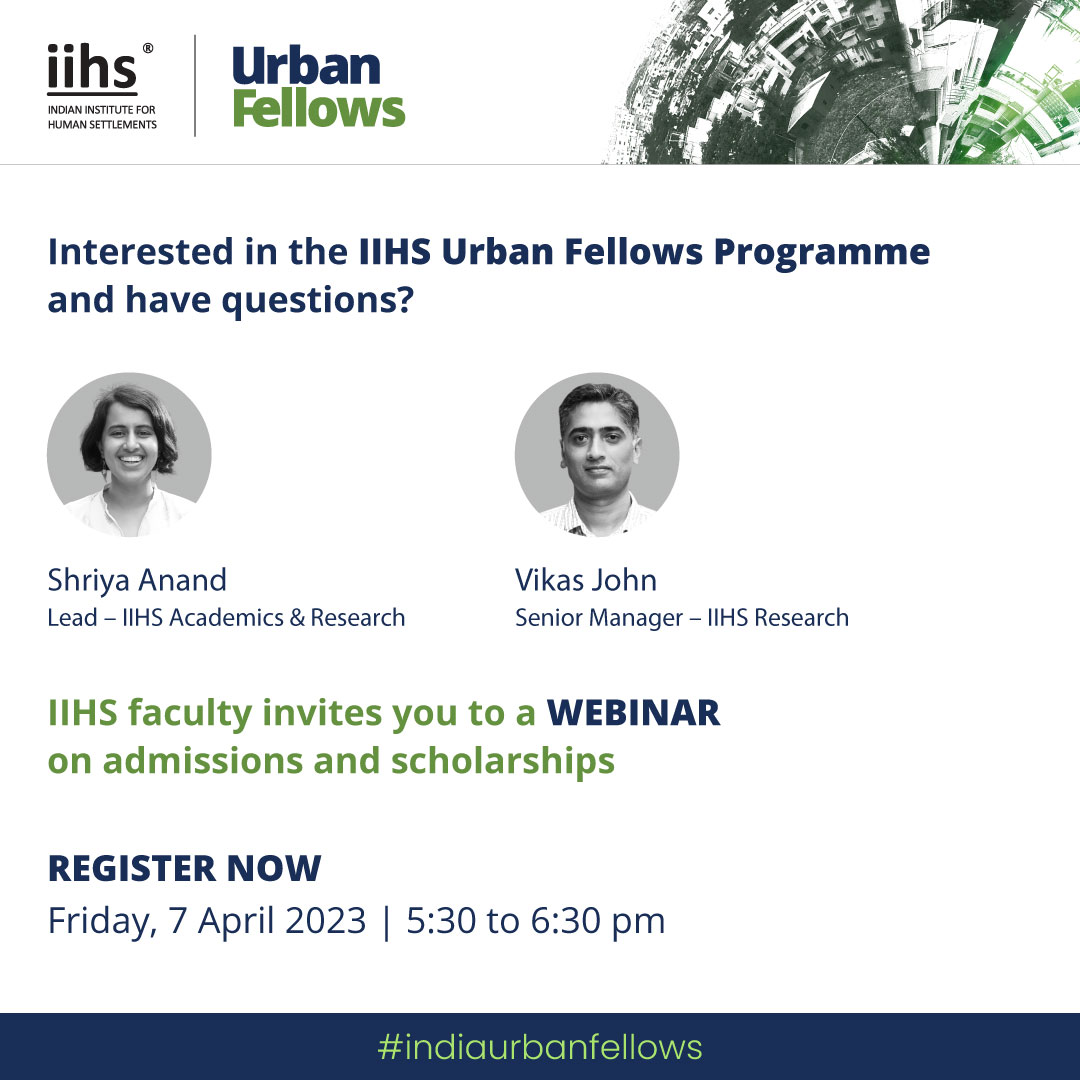 iihs®
INDIAN INSTITUTE FOR HUMAN SETTLEMENTS

Urban Fellows

Interested in the IIHS Urban Fellows Programme and have questions?

Shriya Anand
Lead – IIHS Academics & Research

Vikas John
Senior Manager – IIHS Research

IIHS faculty invites you to a WEBINAR on admissions and scholarships

REGISTER NOW
Friday, 7 April 2023 | 5:30 to 6:30 pm

#indiaurbanfellows